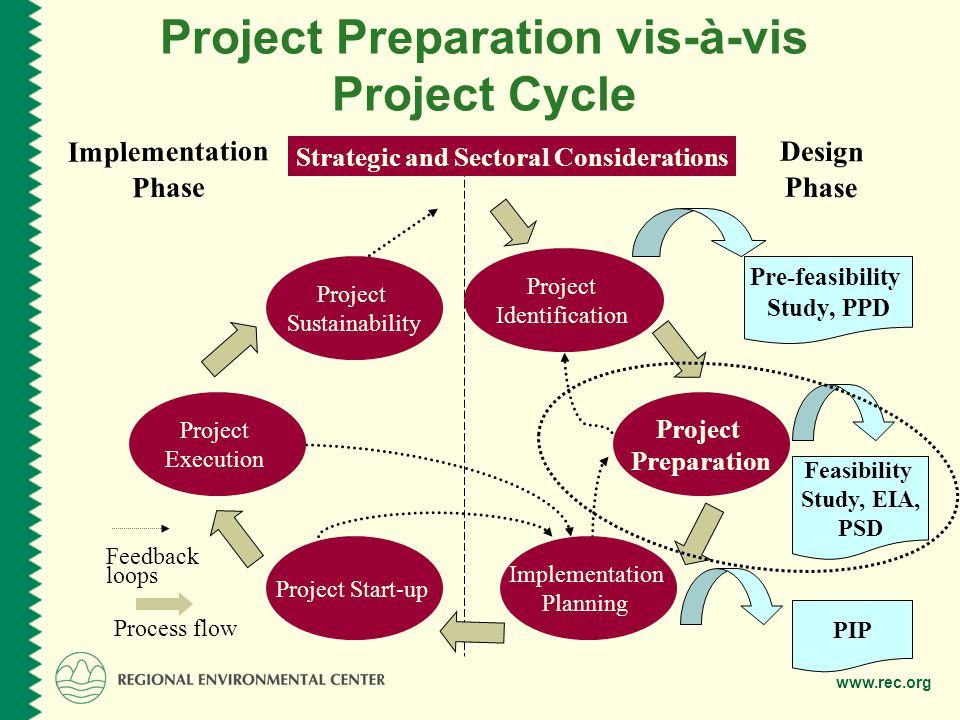 Project Preparation vis-à-vis Project Cycle

Implementation Phase

Strategic and Sectoral Considerations

Design Phase

Project Sustainability

Project Identification

Pre-feasibility Study, PPD

Project Execution

Project Preparation

Feasibility Study, EIA, PSD

Feedback loops

Process flow

Project Start-up

Implementation Planning

PIP

REGIONAL ENVIRONMENTAL CENTER

www.rec.org